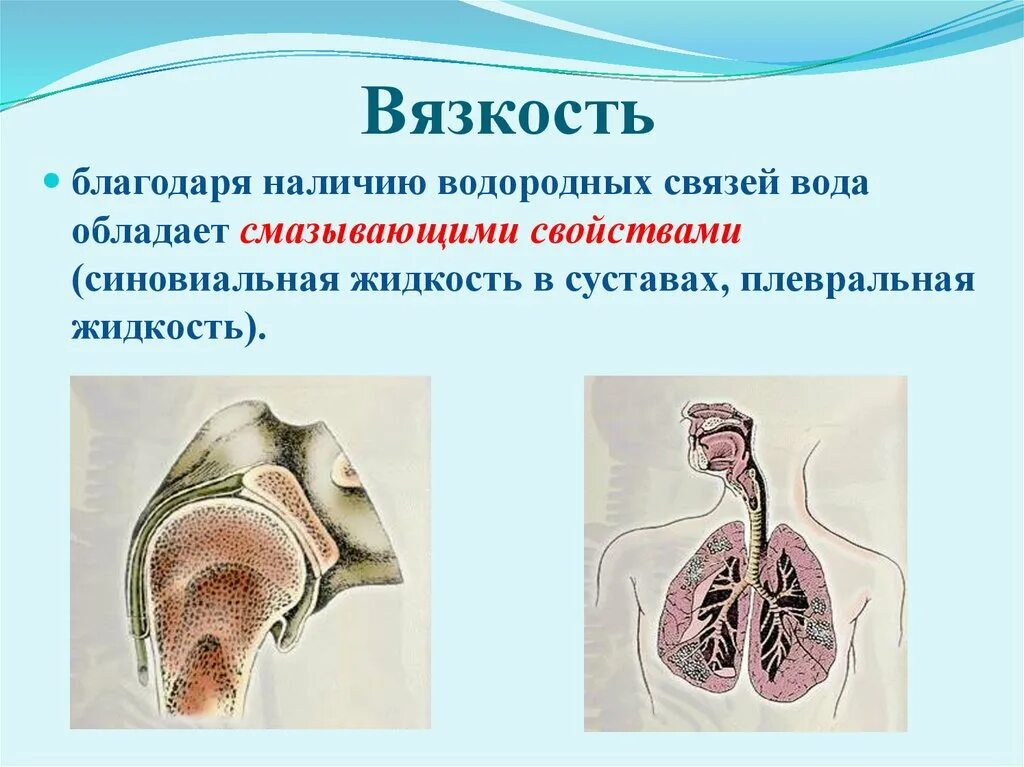 Вязкость

благодаря наличию водородных связей вода обладает смазывающими свойствами (синовиальная жидкость в суставах, плевральная жидкость).